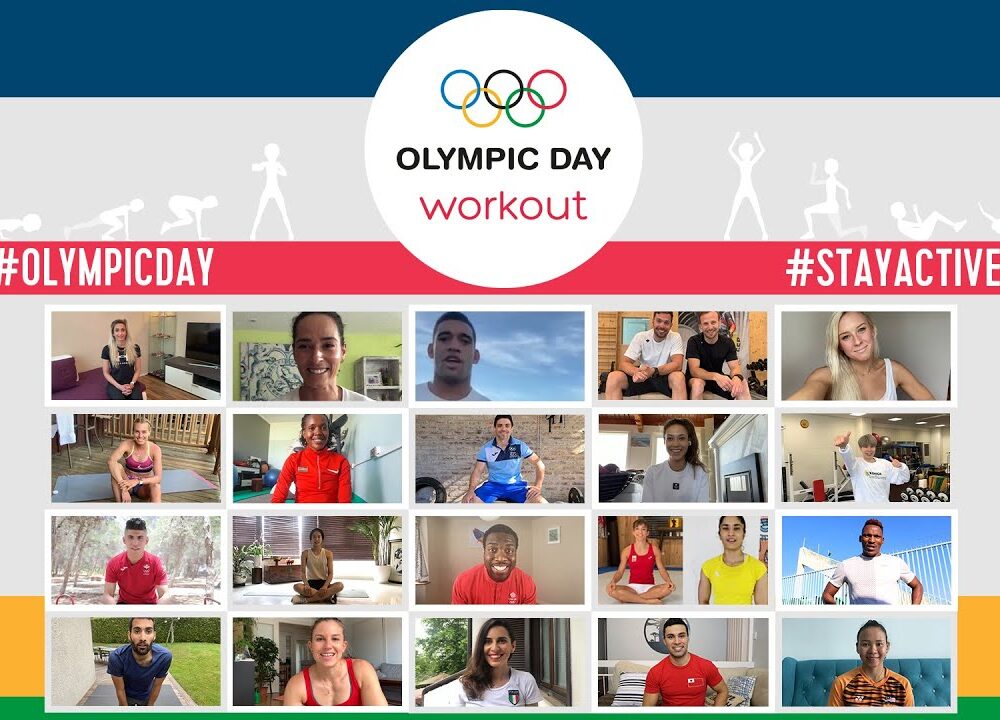 OLYMPIC DAY
workout

#OLYMPICDAY

#STAYACTIVE